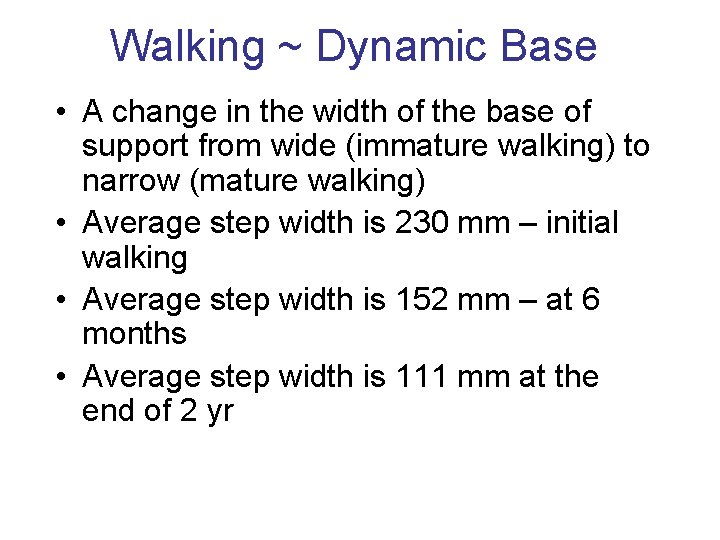 Walking ~ Dynamic Base

• A change in the width of the base of support from wide (immature walking) to narrow (mature walking)
• Average step width is 230 mm – initial walking
• Average step width is 152 mm – at 6 months
• Average step width is 111 mm at the end of 2 yr